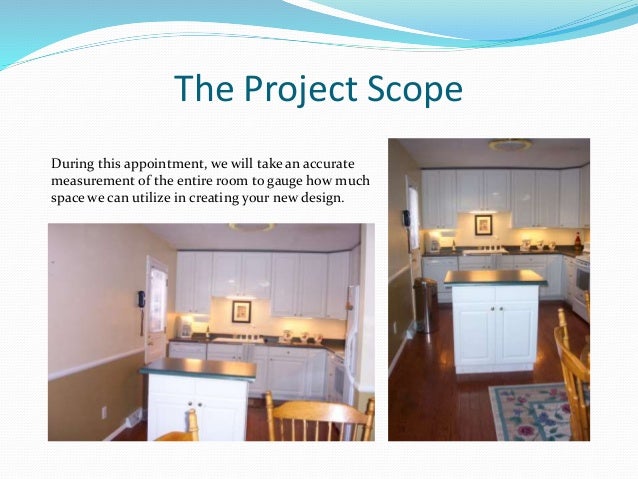 The Project Scope

During this appointment, we will take an accurate measurement of the entire room to gauge how much space we can utilize in creating your new design.